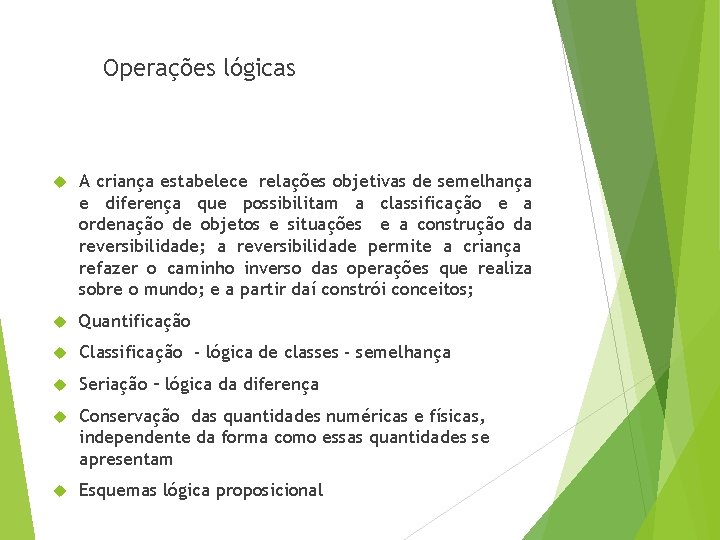 Operações lógicas

A criança estabelece relações objetivas de semelhança e diferença que possibilitam a classificação e a ordenação de objetos e situações e a construção da reversibilidade; a reversibilidade permite a criança refazer o caminho inverso das operações que realiza sobre o mundo; e a partir daí constrói conceitos;

Quantificação

Classificação - lógica de classes - semelhança

Seriação – lógica da diferença

Conservação das quantidades numéricas e físicas, independente da forma como essas quantidades se apresentam

Esquemas lógica proposicional